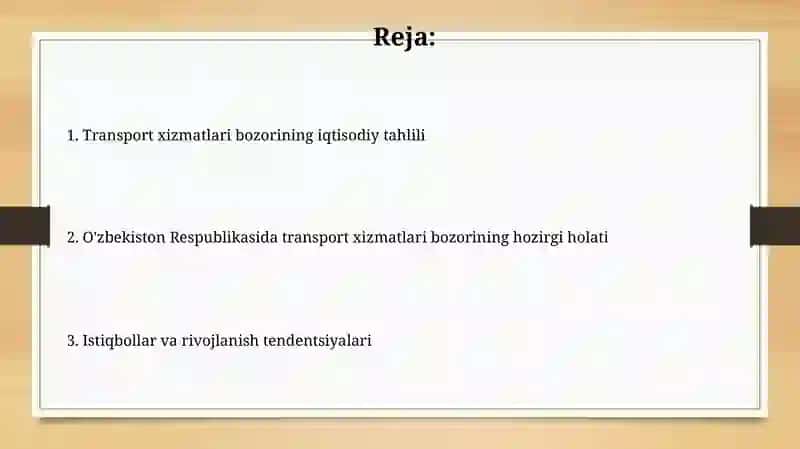 Reja:

1. Transport xizmatlari bozorining iqtisodiy tahlili

2. O'zbekiston Respublikasida transport xizmatlari bozorining hozirgi holati

3. Istiqbollar va rivojlanish tendentsiyalari